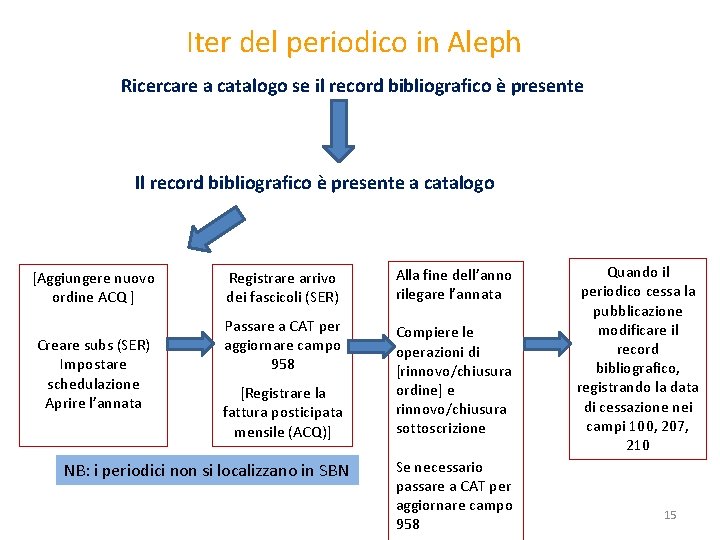 Iter del periodico in Aleph

Ricercare a catalogo se il record bibliografico è presente

Il record bibliografico è presente a catalogo

[Aggiungere nuovo ordine ACQ ]

Creare subs (SER) Impostare schedulazione Aprire l'annata

Registrare arrivo dei fascicoli (SER)

Passare a CAT per aggiornare campo 958

[Registrare la fattura posticipata mensile (ACQ)]

Alla fine dell'anno rilegare l'annata

Compiere le operazioni di [rinnovo/chiusura ordine] e rinnovo/chiusura sottoscrizione

Se necessario passare a CAT per aggiornare campo 958

Quando il periodico cessa la pubblicazione modificare il record bibliografico, registrando la data di cessazione nei campi 100, 207, 210

NB: i periodici non si localizzano in SBN

15